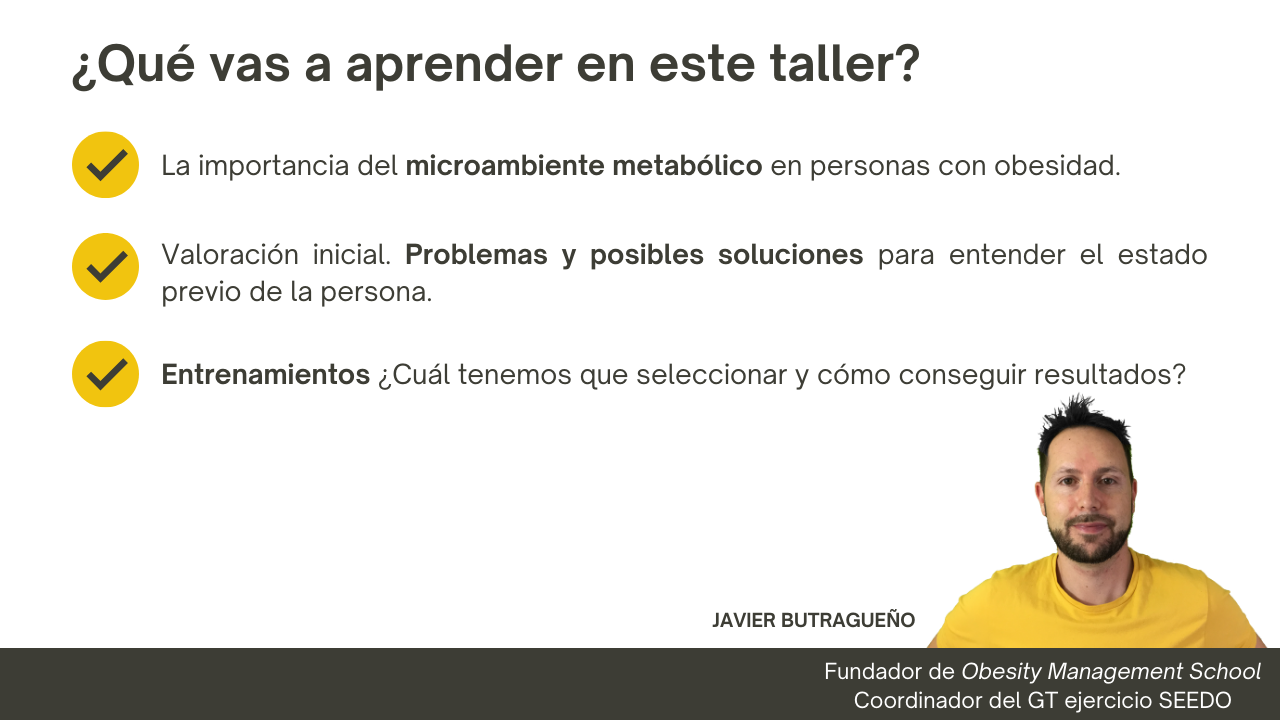 ¿Qué vas a aprender en este taller?

La importancia del microambiente metabólico en personas con obesidad.

Valoración inicial. Problemas y posibles soluciones para entender el estado previo de la persona.

Entrenamientos ¿Cuál tenemos que seleccionar y cómo conseguir resultados?

JAVIER BUTRAGUEÑO

Fundador de Obesity Management School
Coordinador del GT ejercicio SEEDO